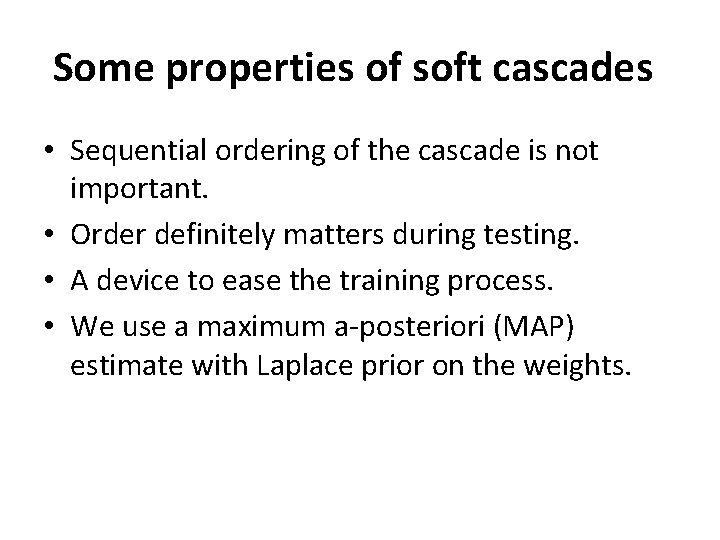 Some properties of soft cascades

• Sequential ordering of the cascade is not important.
• Order definitely matters during testing.
• A device to ease the training process.
• We use a maximum a-posteriori (MAP) estimate with Laplace prior on the weights.